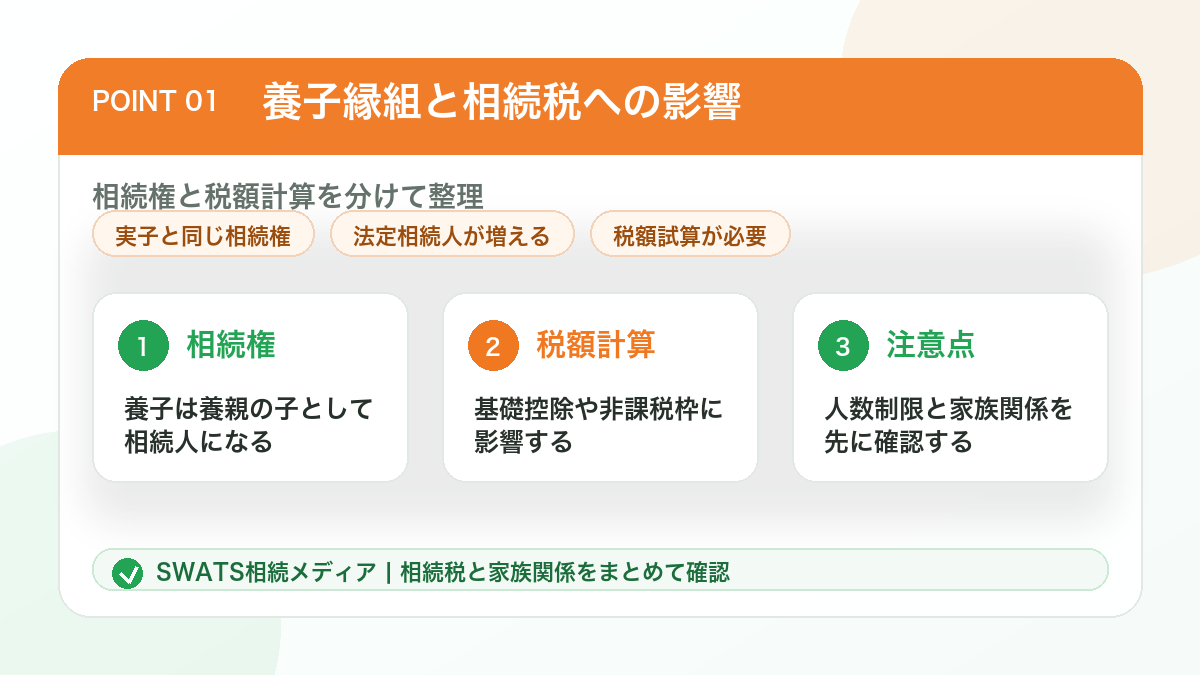 POINT 01 養子縁組と相続税への影響

相続権と税額計算を分けて整理

実子と同じ相続権

法定相続人が増える

税額試算が必要

1 相続権

養子は養親の子として相続人になる

2 税額計算

基礎控除や非課税枠に影響する

3 注意点

人数制限と家族関係を先に確認する

SWATS相続メディア | 相続税と家族関係をまとめて確認